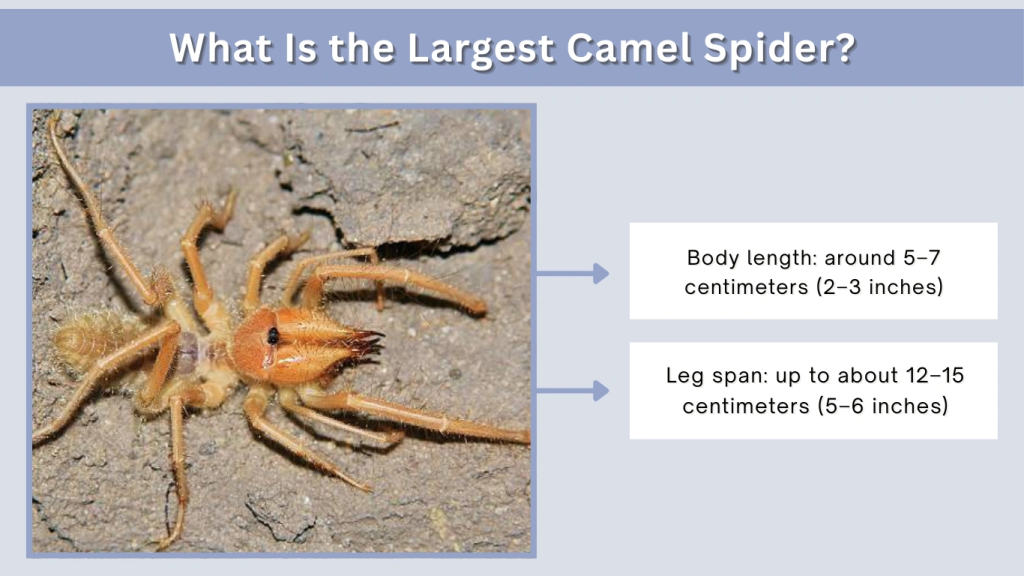 What Is the Largest Camel Spider?

Body length: around 5–7 centimeters (2–3 inches)

Leg span: up to about 12–15 centimeters (5–6 inches)